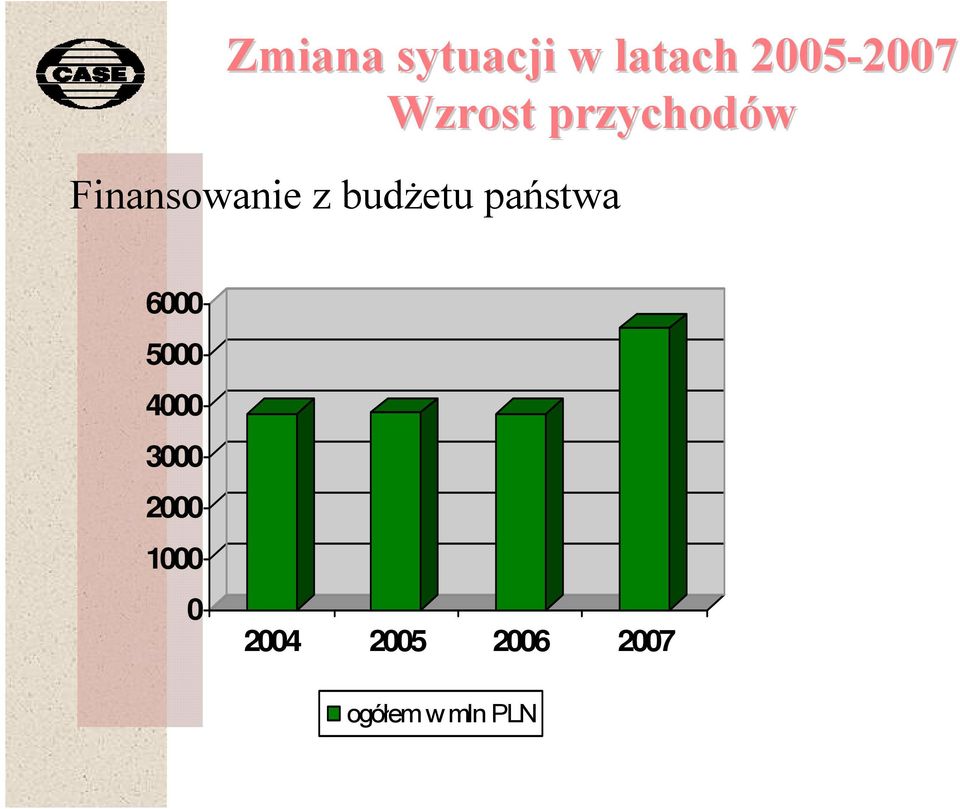 CASE

Zmiana sytuacji w latach 2005-2007
Wzrost przychodów

Finansowanie z budżetu państwa

6000
5000
4000
3000
2000
1000
0

2004
2005
2006
2007

ogółem w mln PLN